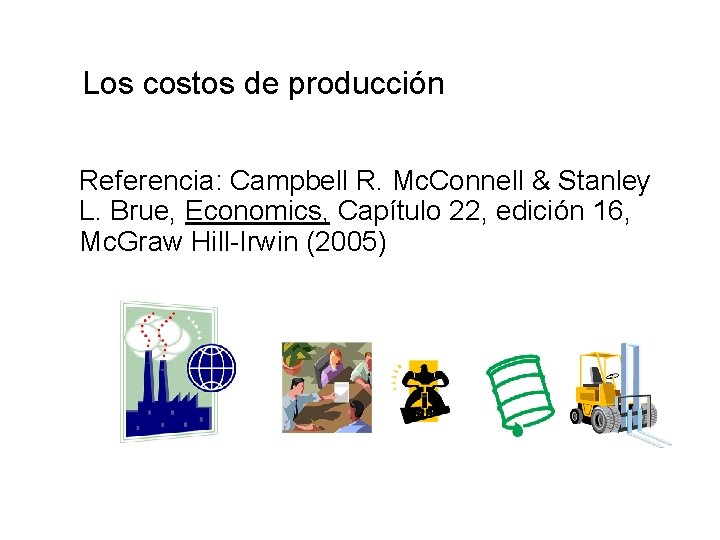 Los costos de producción

Referencia: Campbell R. McConnell & Stanley L. Brue, Economics, Capítulo 22, edición 16, McGraw Hill-Irwin (2005)